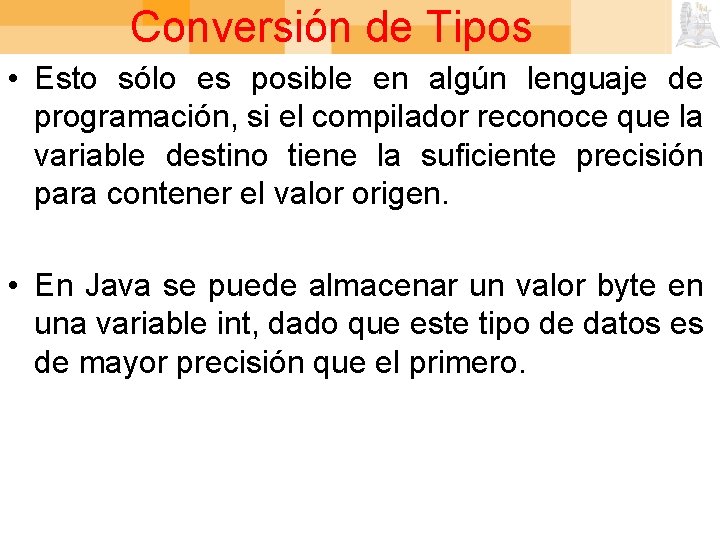 Conversión de Tipos

• Esto sólo es posible en algún lenguaje de programación, si el compilador reconoce que la variable destino tiene la suficiente precisión para contener el valor origen.

• En Java se puede almacenar un valor byte en una variable int, dado que este tipo de datos es de mayor precisión que el primero.